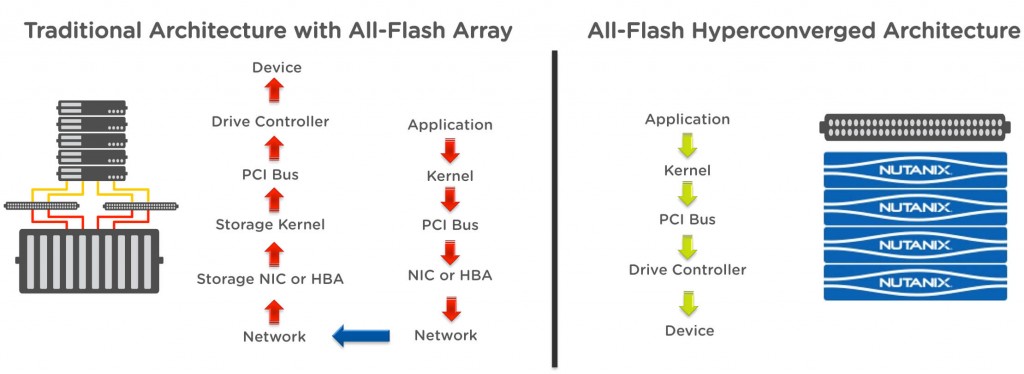 Traditional Architecture with All-Flash Array

Device
Drive Controller
PCI Bus
Storage Kernel
Storage NIC or HBA
Network

Application
Kernel
PCI Bus
NIC or HBA
Network

All-Flash Hyperconverged Architecture

Application
Kernel
PCI Bus
Drive Controller
Device

NUTANIX
NUTANIX
NUTANIX
NUTANIX